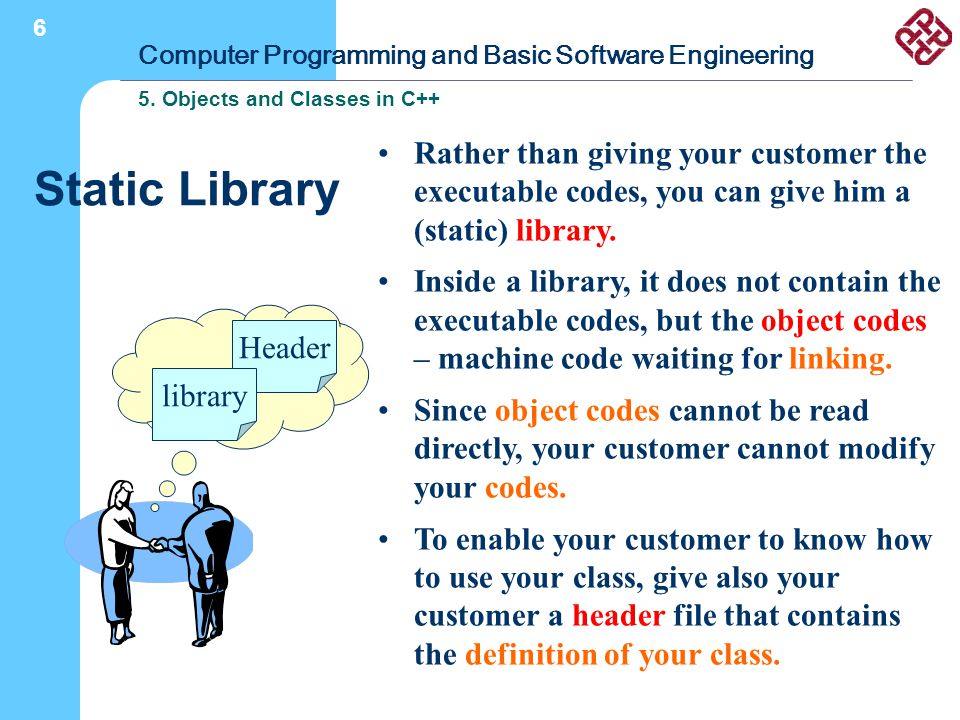 6

Computer Programming and Basic Software Engineering

5. Objects and Classes in C++

Static Library

Header

library

• Rather than giving your customer the executable codes, you can give him a (static) library.

• Inside a library, it does not contain the executable codes, but the object codes – machine code waiting for linking.

• Since object codes cannot be read directly, your customer cannot modify your codes.

• To enable your customer to know how to use your class, give also your customer a header file that contains the definition of your class.